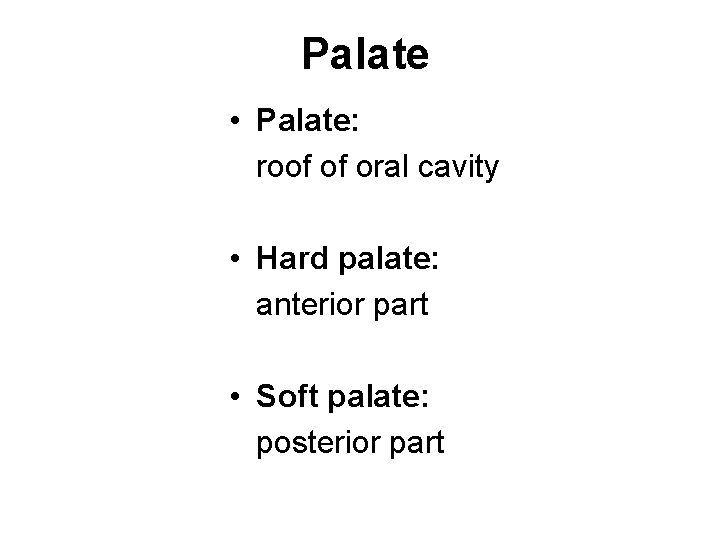 Palate

• Palate:
roof of oral cavity

• Hard palate:
anterior part

• Soft palate:
posterior part